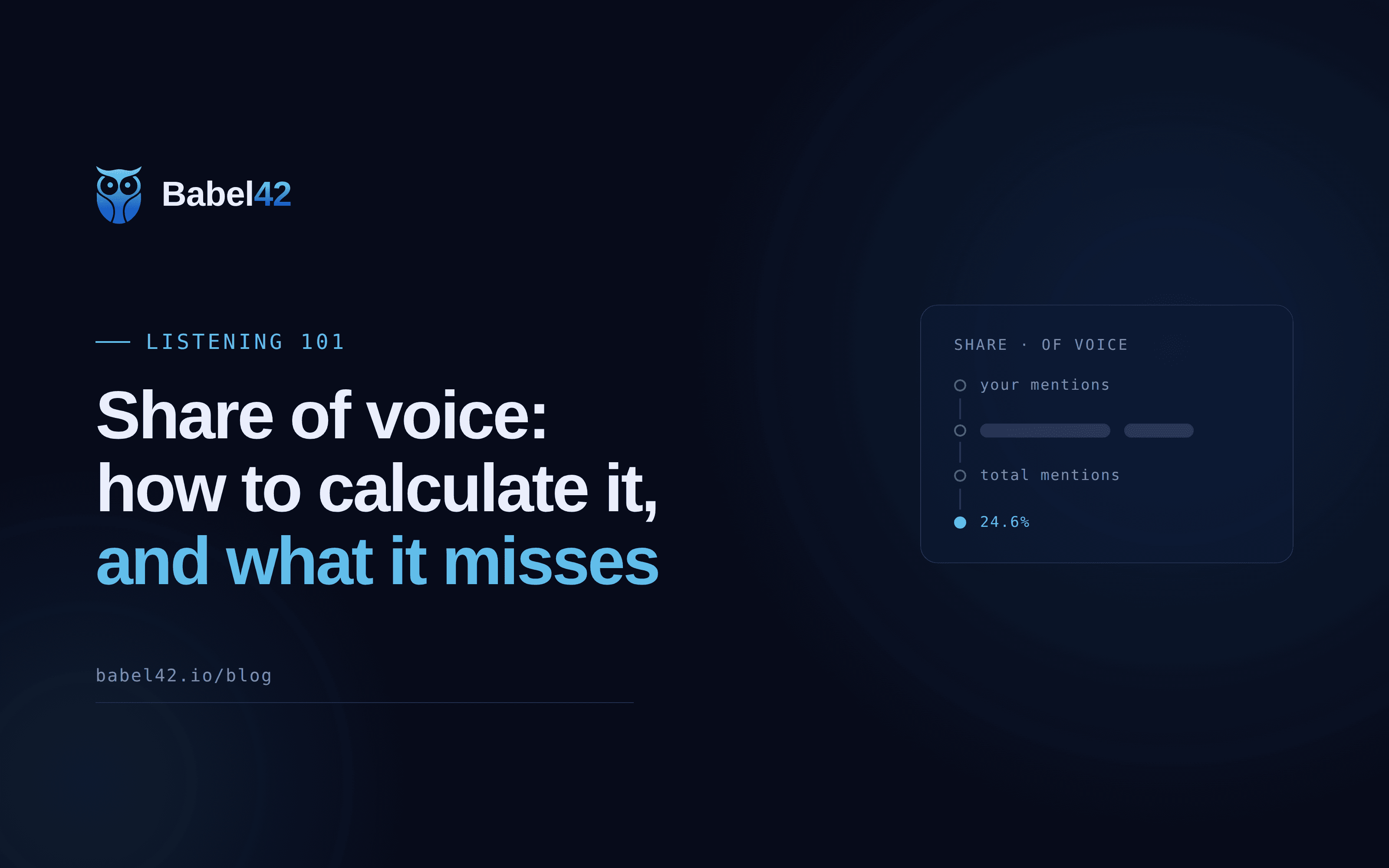 Babel42

LISTENING 101

Share of voice: how to calculate it, and what it misses

babel42.io/blog

SHARE · OF VOICE

your mentions

total mentions

24.6%